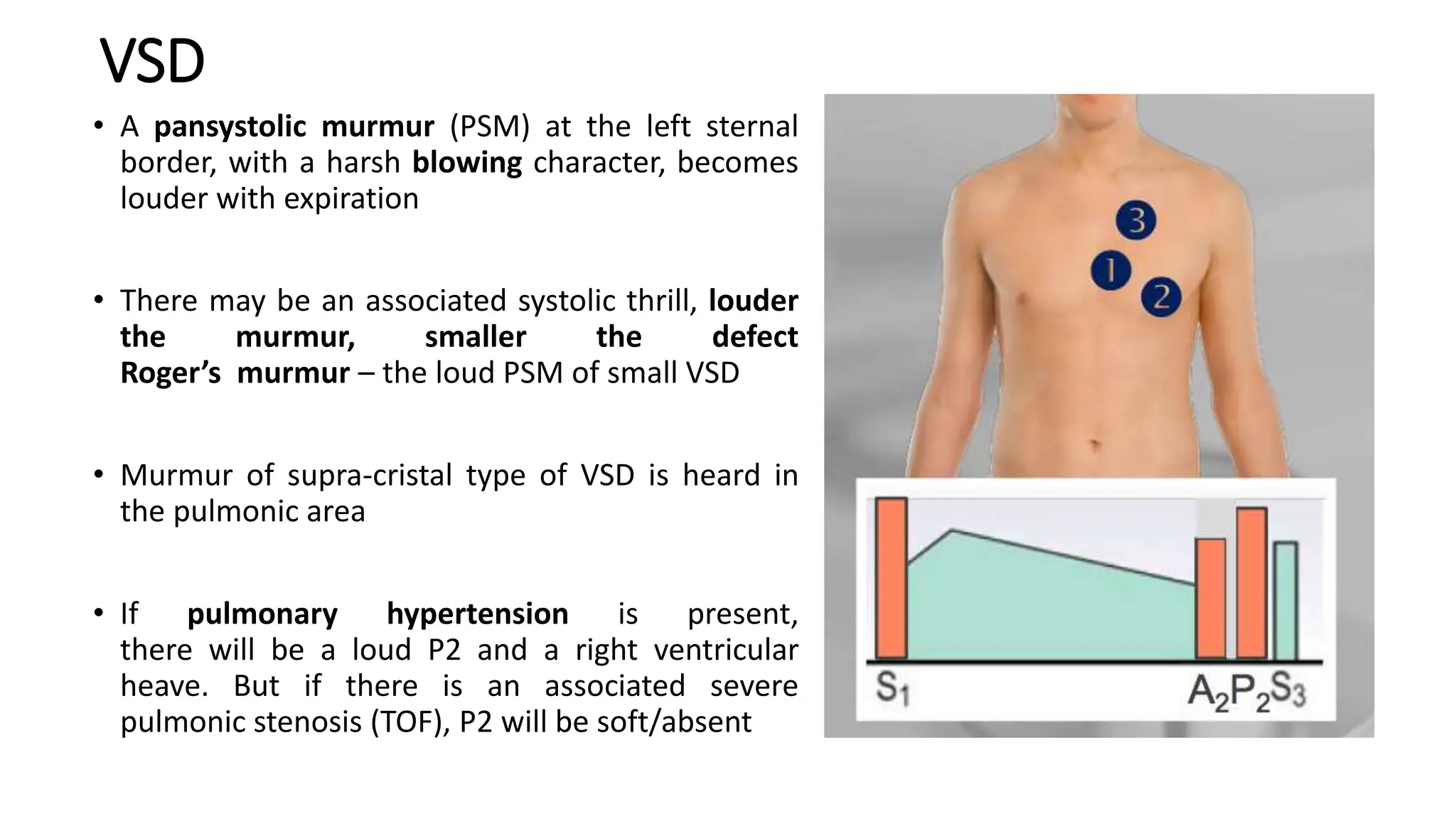 VSD

• A pansystolic murmur (PSM) at the left sternal border, with a harsh blowing character, becomes louder with expiration

• There may be an associated systolic thrill, louder the murmur, smaller the defect Roger's murmur – the loud PSM of small VSD

• Murmur of supra-cristal type of VSD is heard in the pulmonic area

• If pulmonary hypertension is present, there will be a loud P2 and a right ventricular heave. But if there is an associated severe pulmonic stenosis (TOF), P2 will be soft/absent

3
1
2

$S_1$ $A_2P_2S_3$